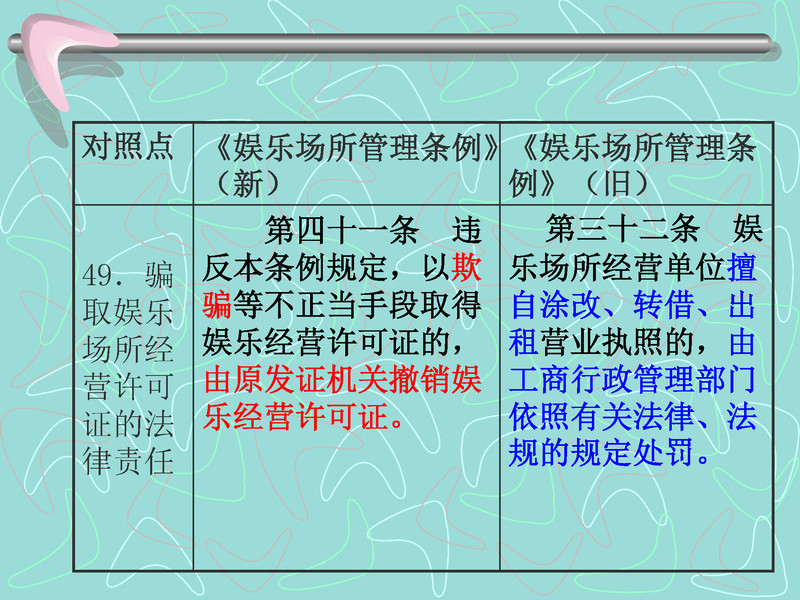 | 对照点 | 《娱乐场所管理条例》（新） | 《娱乐场所管理条例》（旧） |
|---|---|---|
| 49. 骗取娱乐场所经营许可证的法律责任 | 第四十一条　违反本条例规定，以欺骗等不正当手段取得娱乐经营许可证的，由原发证机关撤销娱乐经营许可证。 | 第三十二条　娱乐场所经营单位擅自涂改、转借、出租营业执照的，由工商行政管理部门依照有关法律、法规的规定处罚。 |